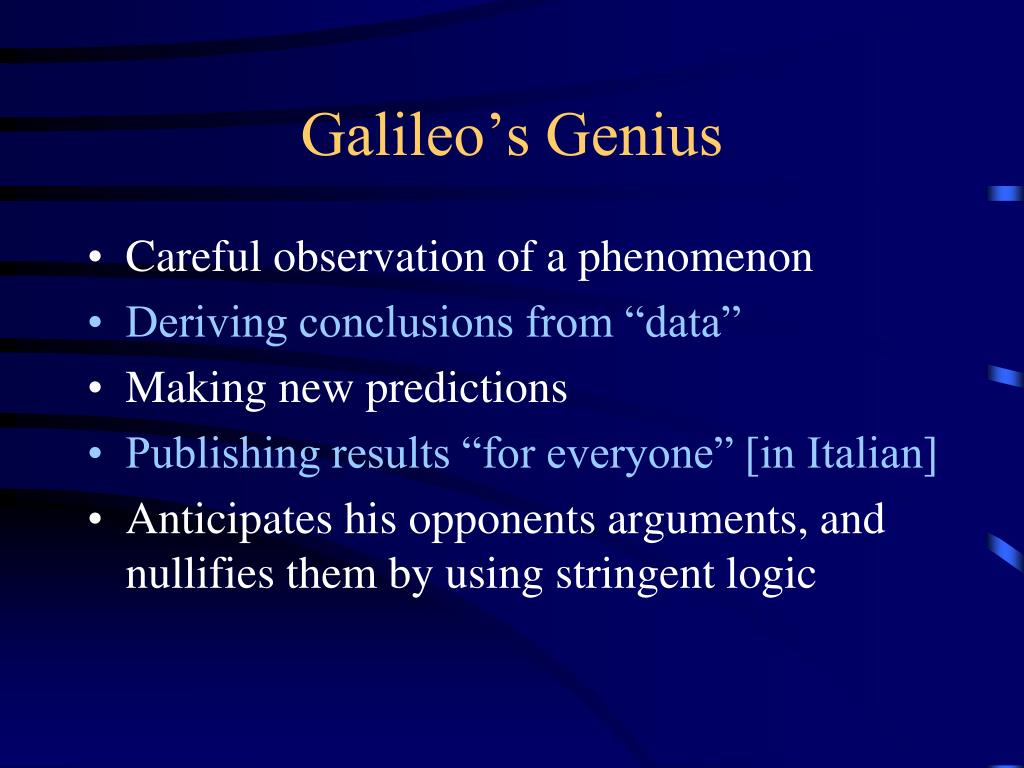 Galileo’s Genius

• Careful observation of a phenomenon
• Deriving conclusions from “data”
• Making new predictions
• Publishing results “for everyone” [in Italian]
• Anticipates his opponents arguments, and nullifies them by using stringent logic